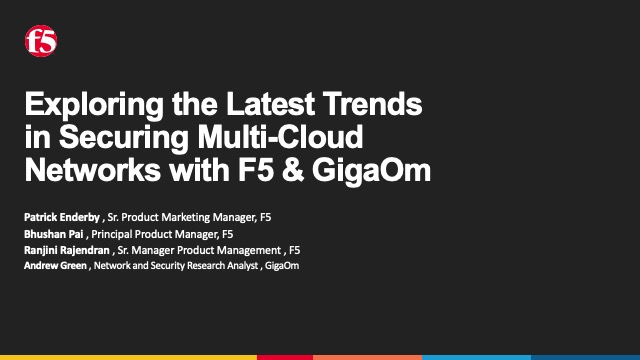 f5

Exploring the Latest Trends in Securing Multi-Cloud Networks with F5 & GigaOm

Patrick Enderby , Sr. Product Marketing Manager, F5
Bhushan Pai , Principal Product Manager, F5
Ranjini Rajendran , Sr. Manager Product Management , F5
Andrew Green , Network and Security Research Analyst , GigaOm